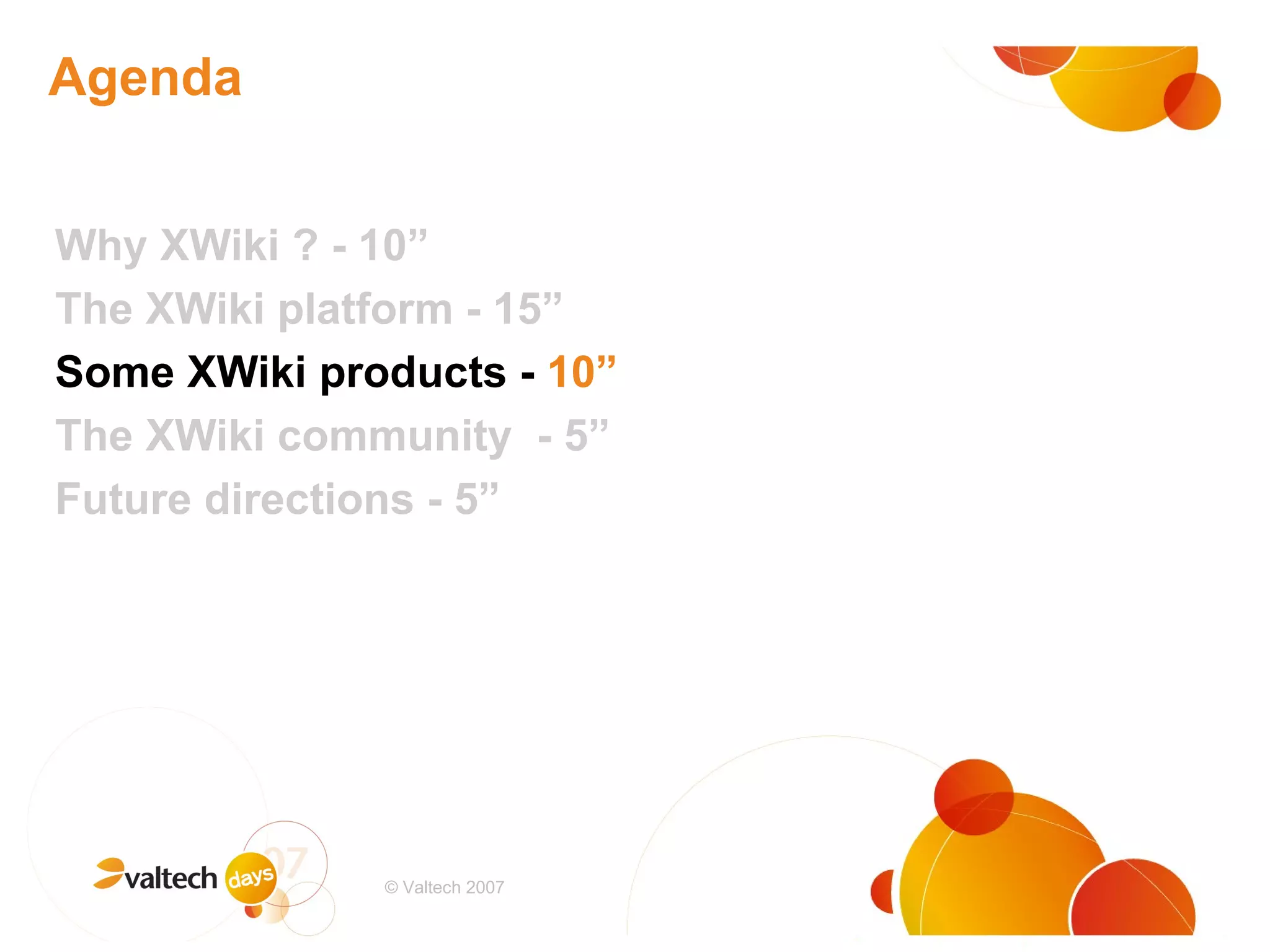 Agenda

Why XWiki ? - 10”

The XWiki platform - 15”

Some XWiki products - 10”

The XWiki community - 5”

Future directions - 5”

valtech days 07

© Valtech 2007